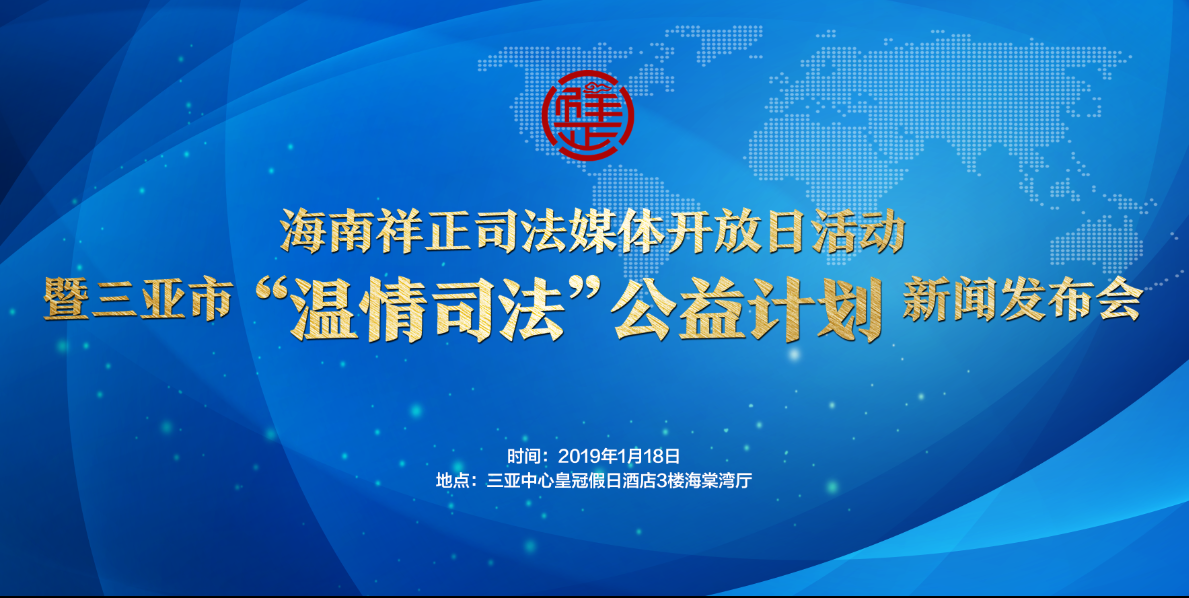 海南祥正司法媒体开放日活动
暨三亚市“温情司法”公益计划 新闻发布会

时间：2019年1月18日
地点：三亚中心皇冠假日酒店3楼海棠湾厅